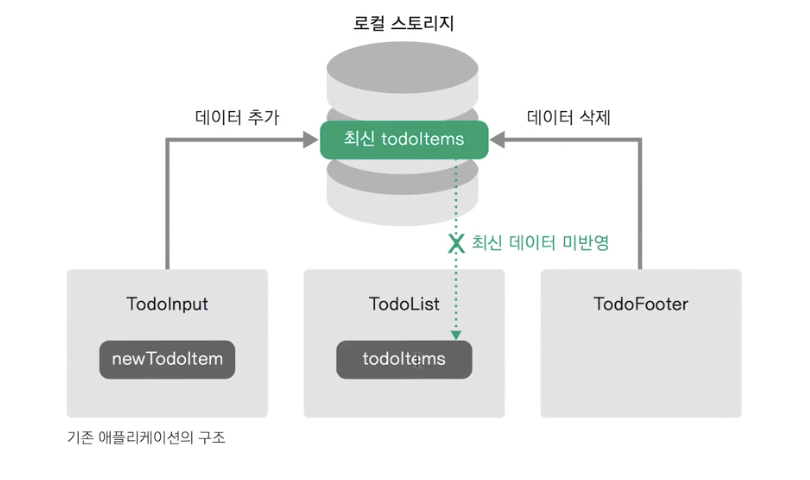 로컬 스토리지

데이터 추가

최신 todoItems

데이터 삭제

X 최신 데이터 미반영

TodoInput

newTodoItem

TodoList

todoItems

TodoFooter

기존 애플리케이션의 구조